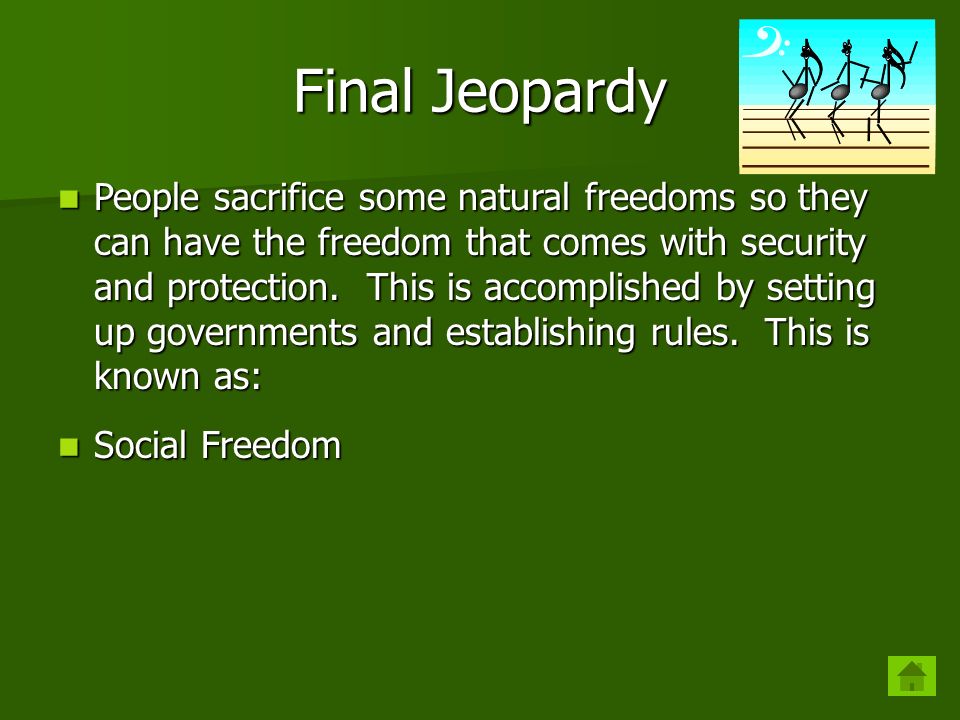 Final Jeopardy

People sacrifice some natural freedoms so they can have the freedom that comes with security and protection. This is accomplished by setting up governments and establishing rules. This is known as:

Social Freedom